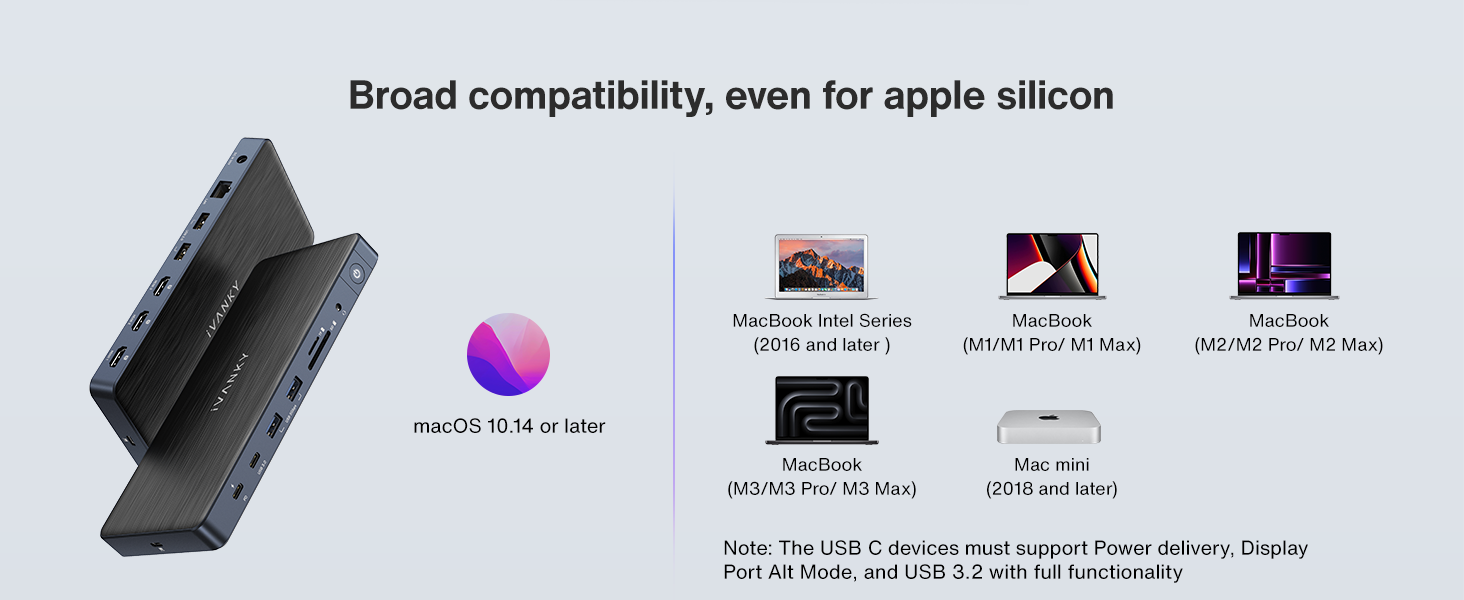 Broad compatibility, even for apple silicon

iVANKY

iVANKY

macOS 10.14 or later

MacBook Intel Series
(2016 and later )

MacBook
(M1/M1 Pro/ M1 Max)

MacBook
(M2/M2 Pro/ M2 Max)

MacBook
(M3/M3 Pro/ M3 Max)

Mac mini
(2018 and later)

Note: The USB C devices must support Power delivery, Display Port Alt Mode, and USB 3.2 with full functionality